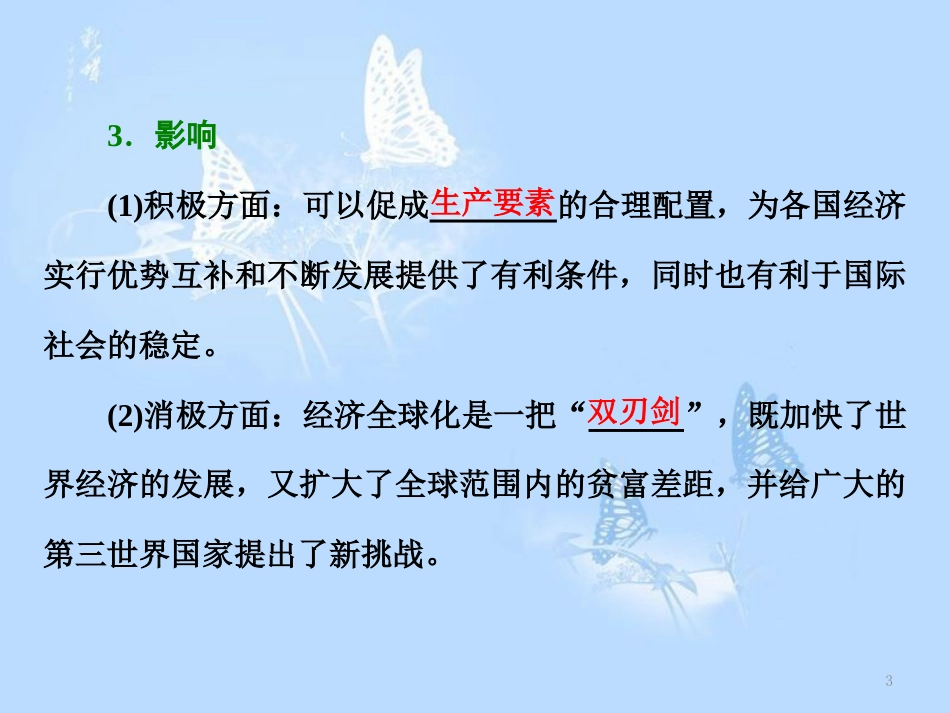 3．影响

(1)积极方面：可以促成生产要素的合理配置，为各国经济实行优势互补和不断发展提供了有利条件，同时也有利于国际社会的稳定。

(2)消极方面：经济全球化是一把“双刃剑”，既加快了世界经济的发展，又扩大了全球范围内的贫富差距，并给广大的第三世界国家提出了新挑战。

3